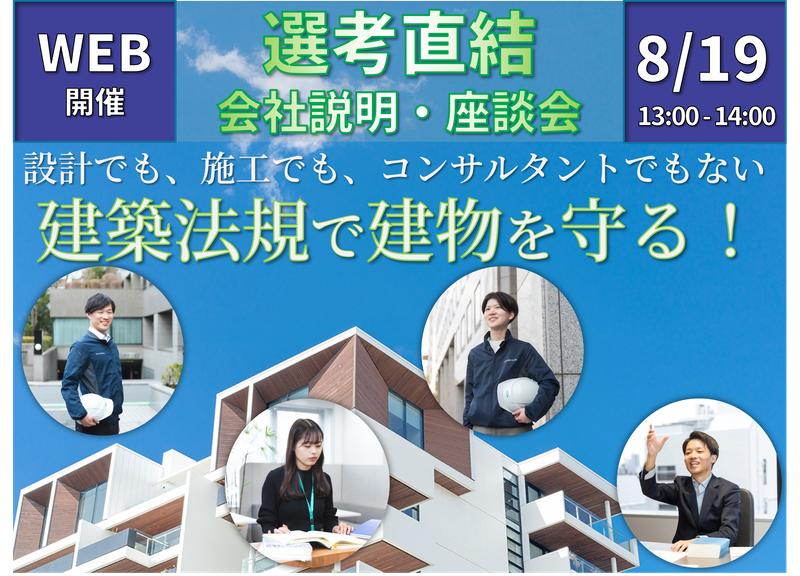 WEB
開催

選考直結
会社説明・座談会

8/19
13:00 - 14:00

設計でも、施工でも、コンサルタントでもない
建築法規で建物を守る！